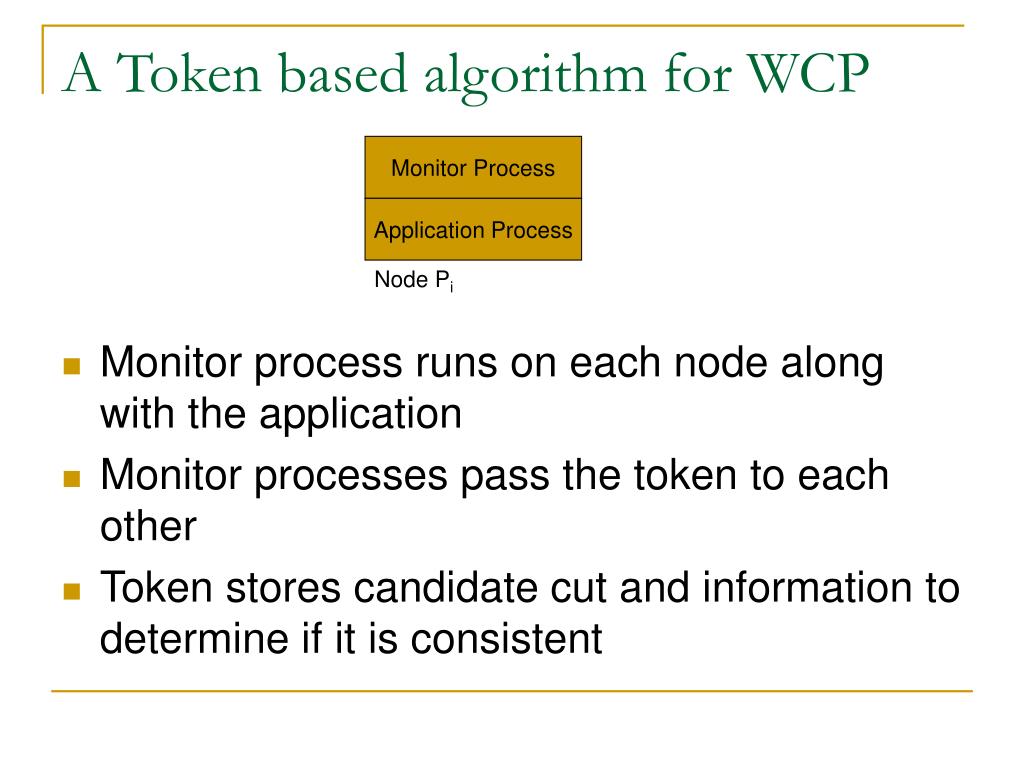 A Token based algorithm for WCP

Monitor Process

Application Process

Node $P_i$

Monitor process runs on each node along with the application

Monitor processes pass the token to each other

Token stores candidate cut and information to determine if it is consistent